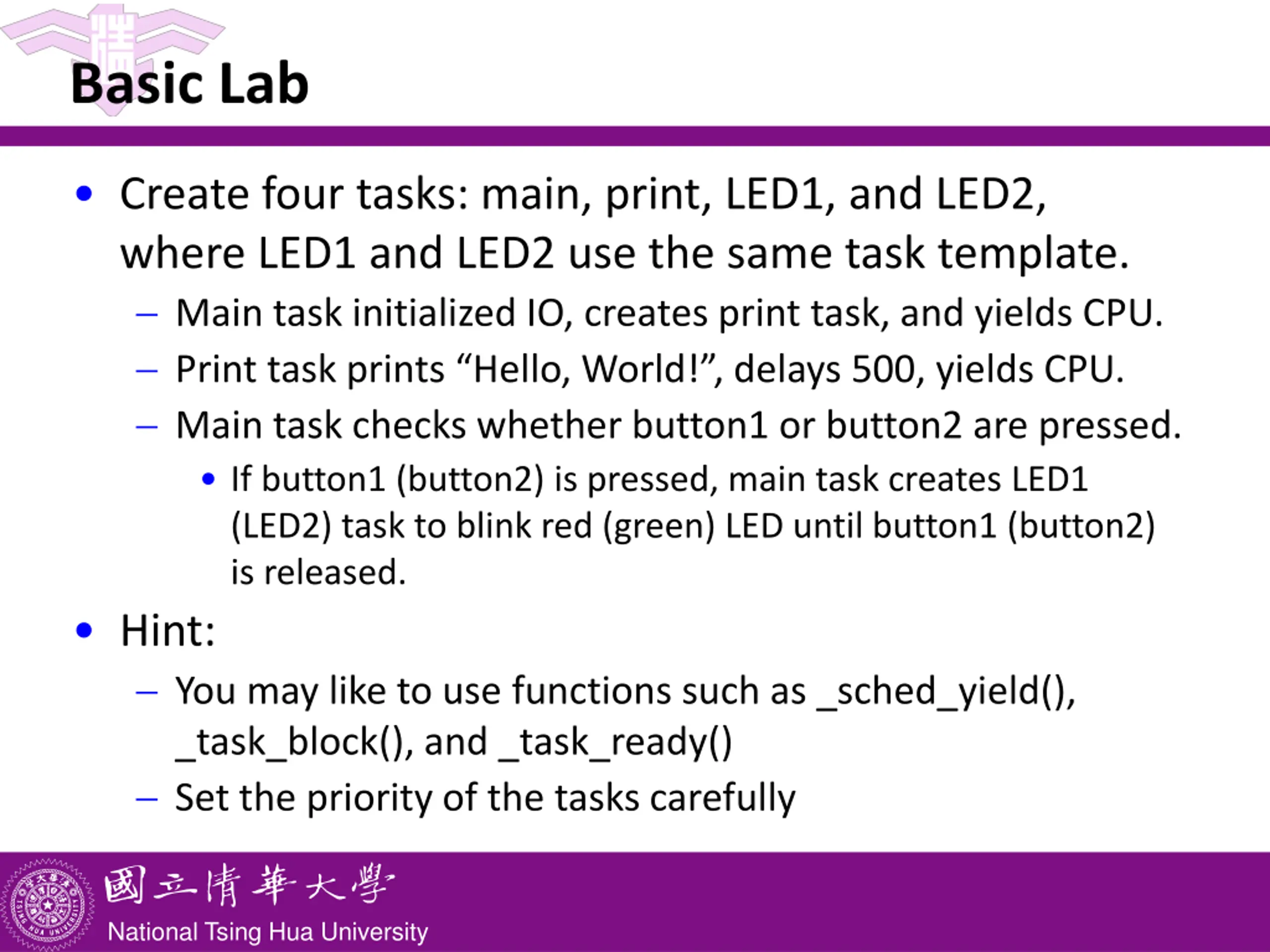 Basic Lab

• Create four tasks: main, print, LED1, and LED2, where LED1 and LED2 use the same task template.
– Main task initialized IO, creates print task, and yields CPU.
– Print task prints “Hello, World!”, delays 500, yields CPU.
– Main task checks whether button1 or button2 are pressed.
• If button1 (button2) is pressed, main task creates LED1 (LED2) task to blink red (green) LED until button1 (button2) is released.

• Hint:
– You may like to use functions such as _sched_yield(), _task_block(), and _task_ready()
– Set the priority of the tasks carefully

國立清華大學
National Tsing Hua University